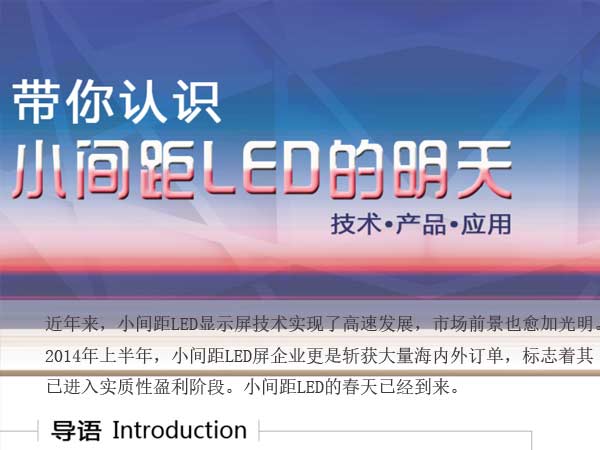 带你认识

小间距LED的明天

技术•产品•应用

近年来，小间距LED显示屏技术实现了高速发展，市场前景也愈加光明。2014年上半年，小间距LED屏企业更是斩获大量海内外订单，标志着其已进入实质性盈利阶段。小间距LED的春天已经到来。

导语 Introduction